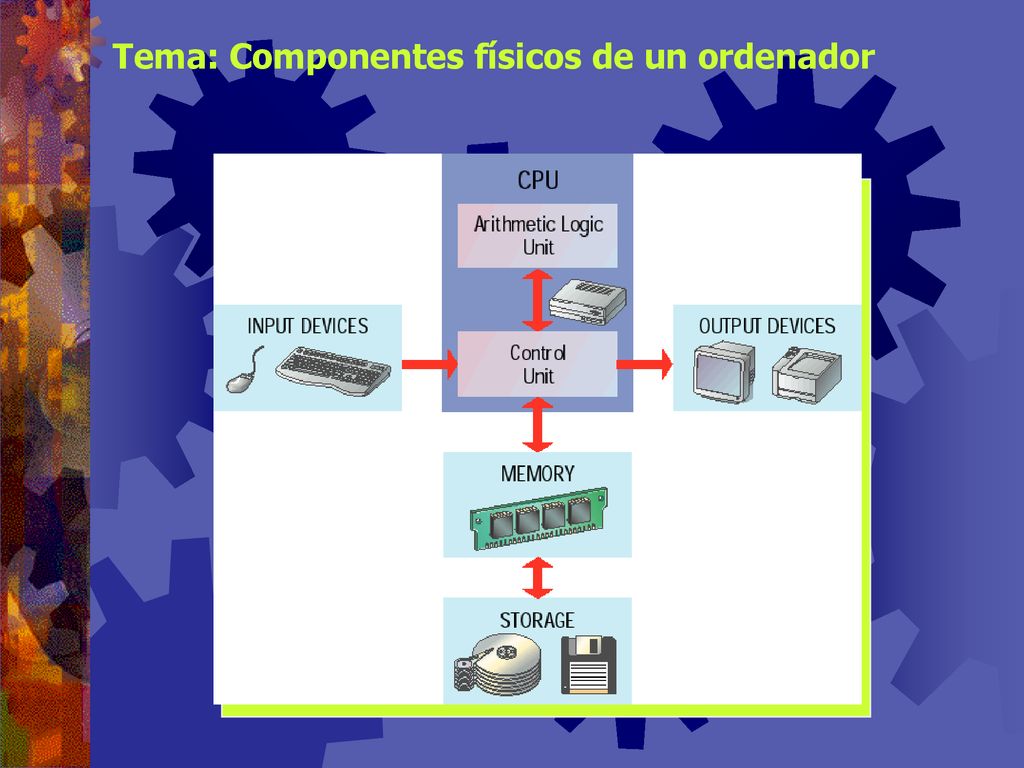 Tema: Componentes físicos de un ordenador

CPU

Arithmetic Logic Unit

INPUT DEVICES

Control Unit

OUTPUT DEVICES

MEMORY

STORAGE